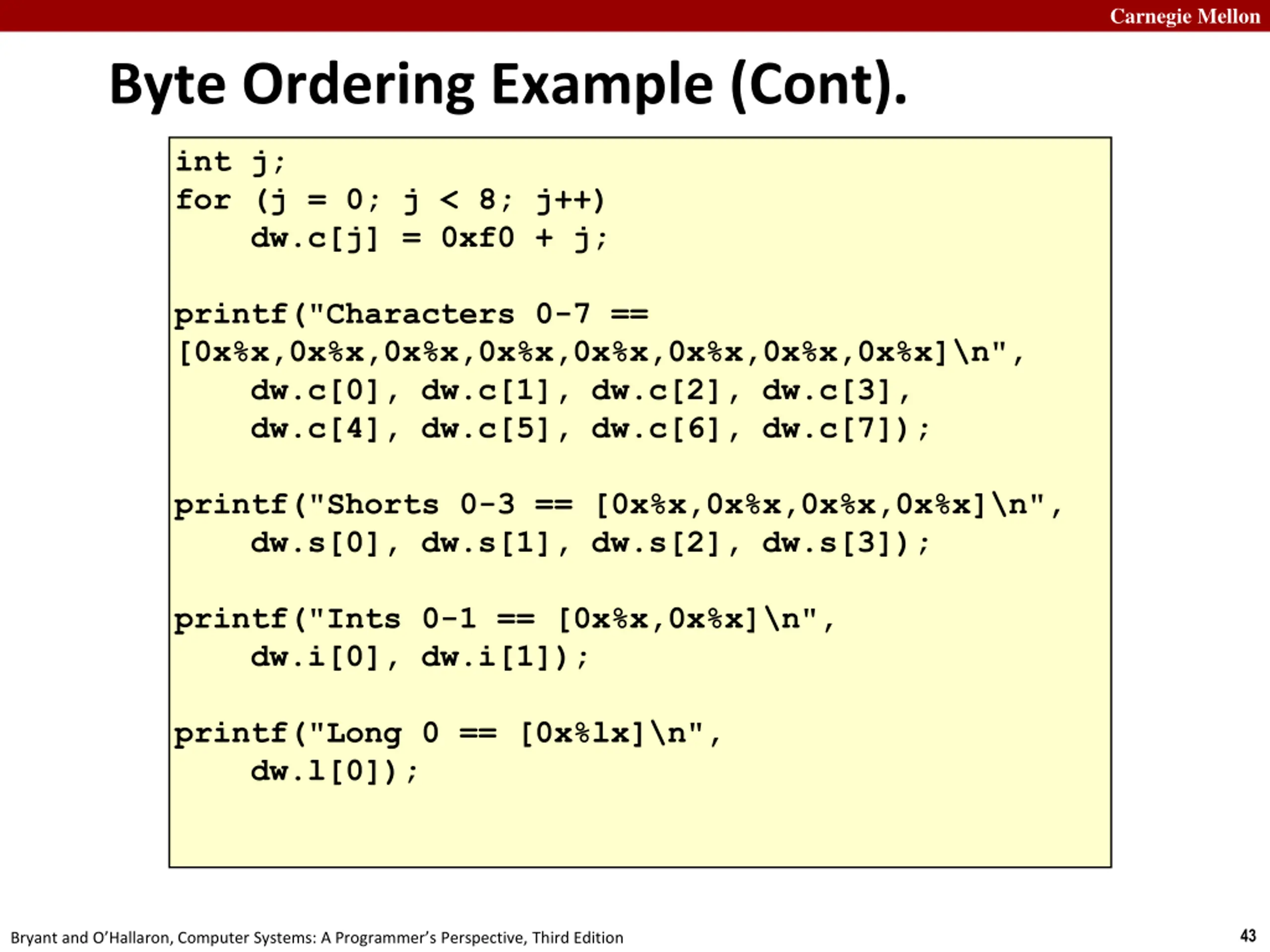 Carnegie Mellon

Byte Ordering Example (Cont).

int j;
for (j = 0; j < 8; j++)
    dw.c[j] = 0xf0 + j;

printf("Characters 0-7 ==
[0x%x,0x%x,0x%x,0x%x,0x%x,0x%x,0x%x,0x%x]\n",
    dw.c[0], dw.c[1], dw.c[2], dw.c[3],
    dw.c[4], dw.c[5], dw.c[6], dw.c[7]);

printf("Shorts 0-3 == [0x%x,0x%x,0x%x,0x%x]\n",
    dw.s[0], dw.s[1], dw.s[2], dw.s[3]);

printf("Ints 0-1 == [0x%x,0x%x]\n",
    dw.i[0], dw.i[1]);

printf("Long 0 == [0x%lx]\n",
    dw.l[0]);

Bryant and O'Hallaron, Computer Systems: A Programmer's Perspective, Third Edition

43